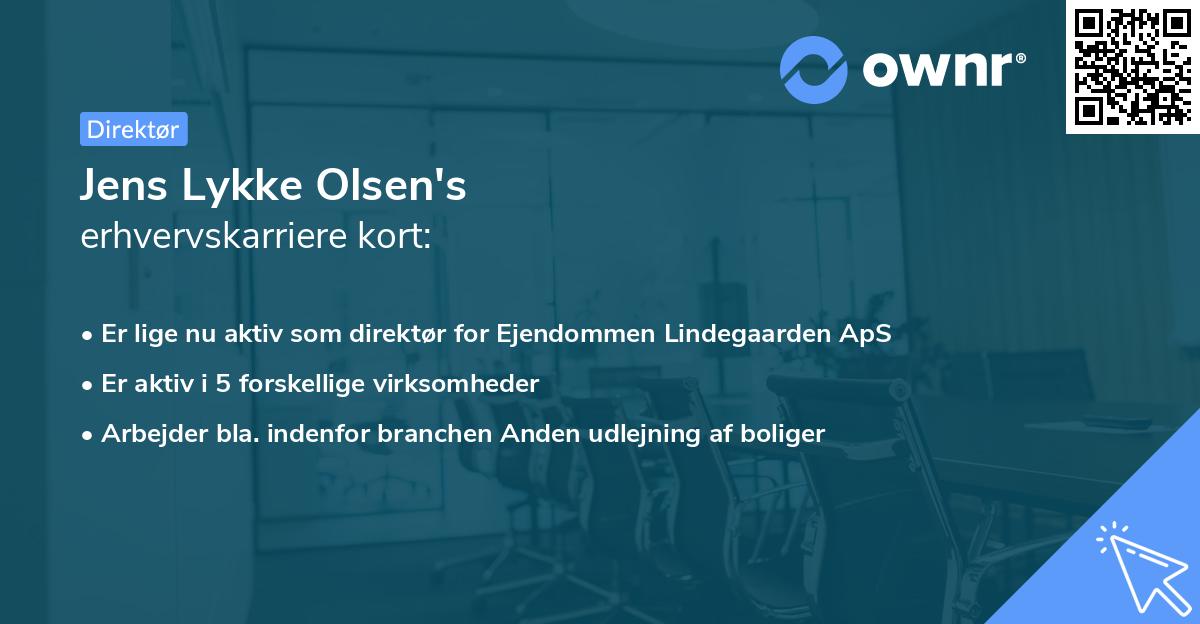 ownr®

Direktør

Jens Lykke Olsen's
erhvervskarriere kort:

• Er lige nu aktiv som direktør for Ejendommen Lindegaarden ApS
• Er aktiv i 5 forskellige virksomheder
• Arbejder bla. indenfor branchen Anden udlejning af boliger